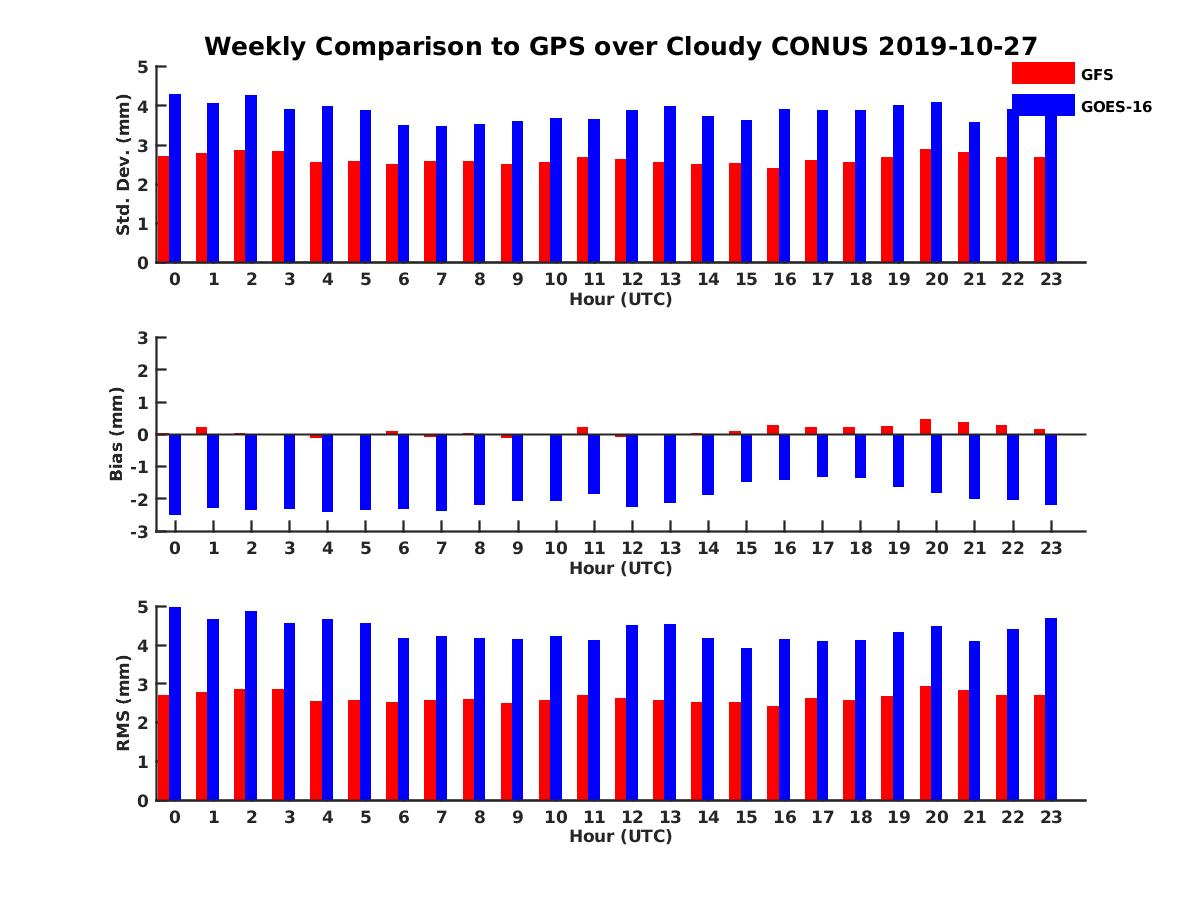 Weekly Comparison to GPS over Cloudy CONUS 2019-10-27

GFS
GOES-16

Std. Dev. (mm)
5
4
3
2
1
0
0 1 2 3 4 5 6 7 8 9 10 11 12 13 14 15 16 17 18 19 20 21 22 23
Hour (UTC)

Bias (mm)
3
2
1
0
-1
-2
-3
0 1 2 3 4 5 6 7 8 9 10 11 12 13 14 15 16 17 18 19 20 21 22 23
Hour (UTC)

RMS (mm)
5
4
3
2
1
0
0 1 2 3 4 5 6 7 8 9 10 11 12 13 14 15 16 17 18 19 20 21 22 23
Hour (UTC)